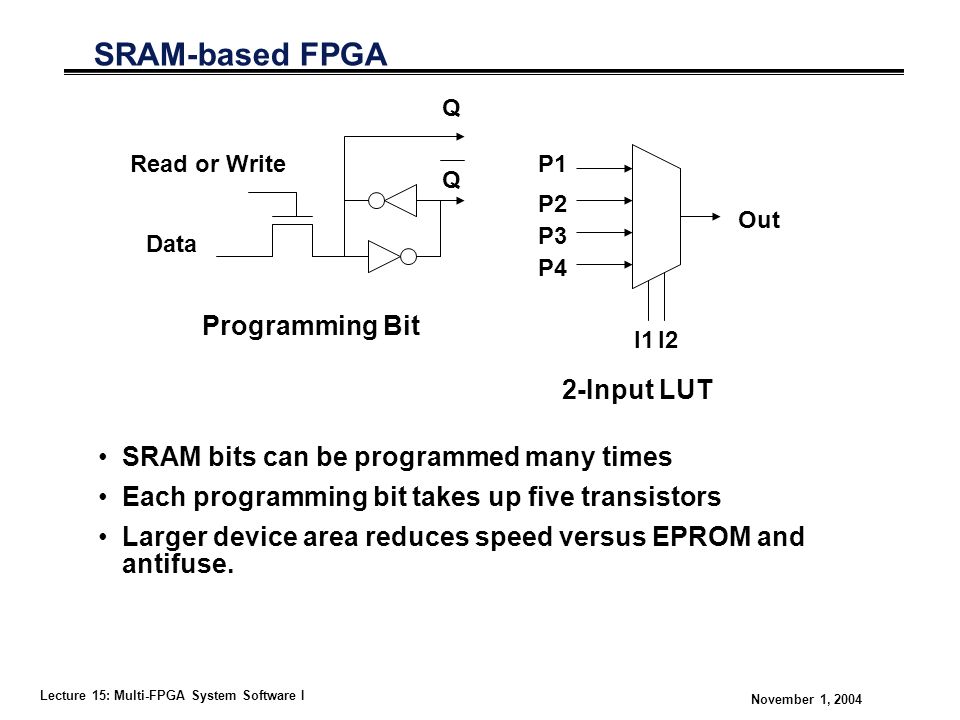 SRAM-based FPGA

Q

Read or Write

$\overline{Q}$

Data

Programming Bit

P1

P2

P3

P4

Out

I1 I2

2-Input LUT

• SRAM bits can be programmed many times

• Each programming bit takes up five transistors

• Larger device area reduces speed versus EPROM and antifuse.

Lecture 15: Multi-FPGA System Software I

November 1, 2004